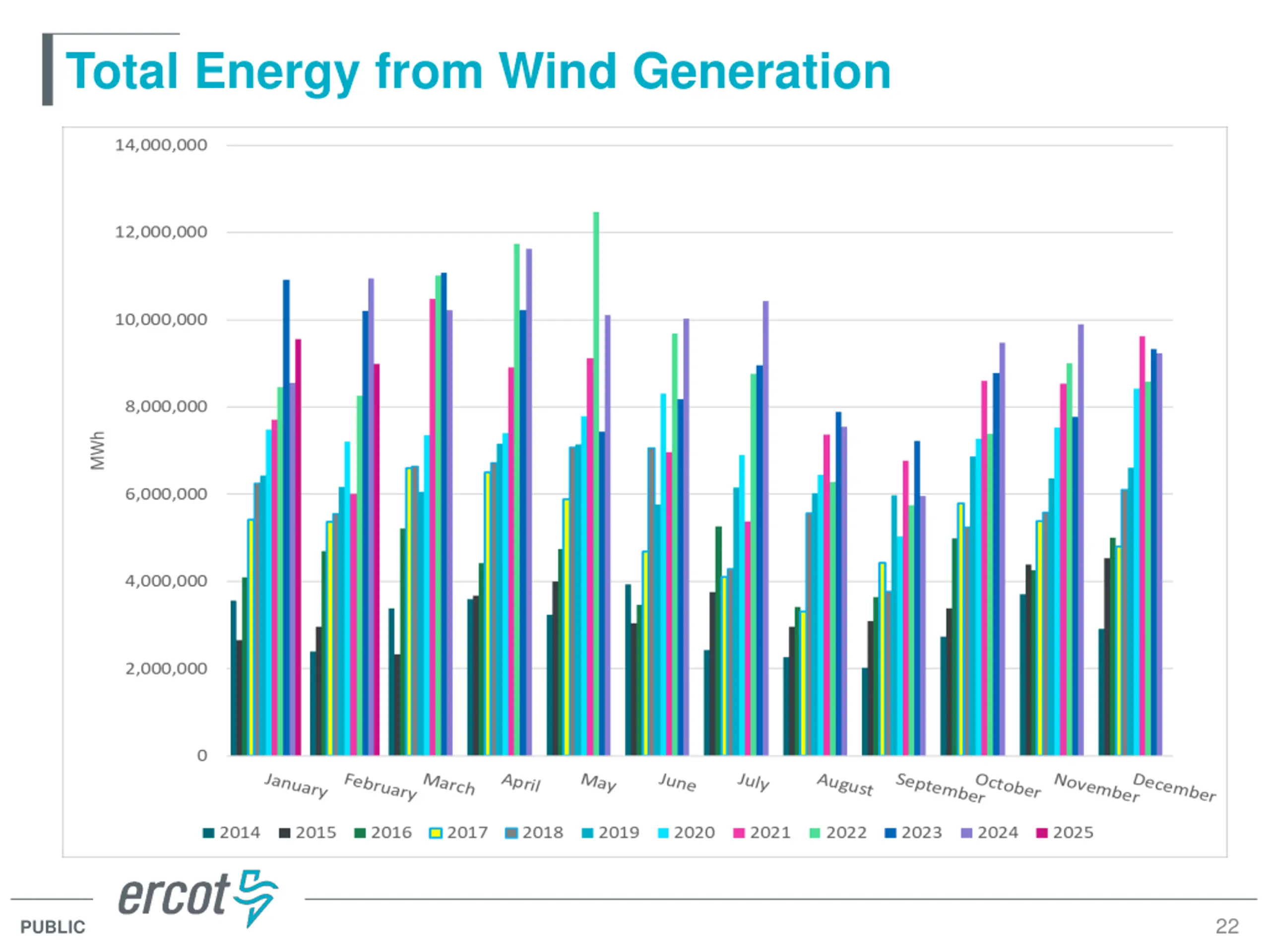 Total Energy from Wind Generation

14,000,000
12,000,000
10,000,000
8,000,000
6,000,000
4,000,000
2,000,000
0

MWh

January February March April May June July August September October November December

2014 2015 2016 2017 2018 2019 2020 2021 2022 2023 2024 2025

ercot

PUBLIC

22